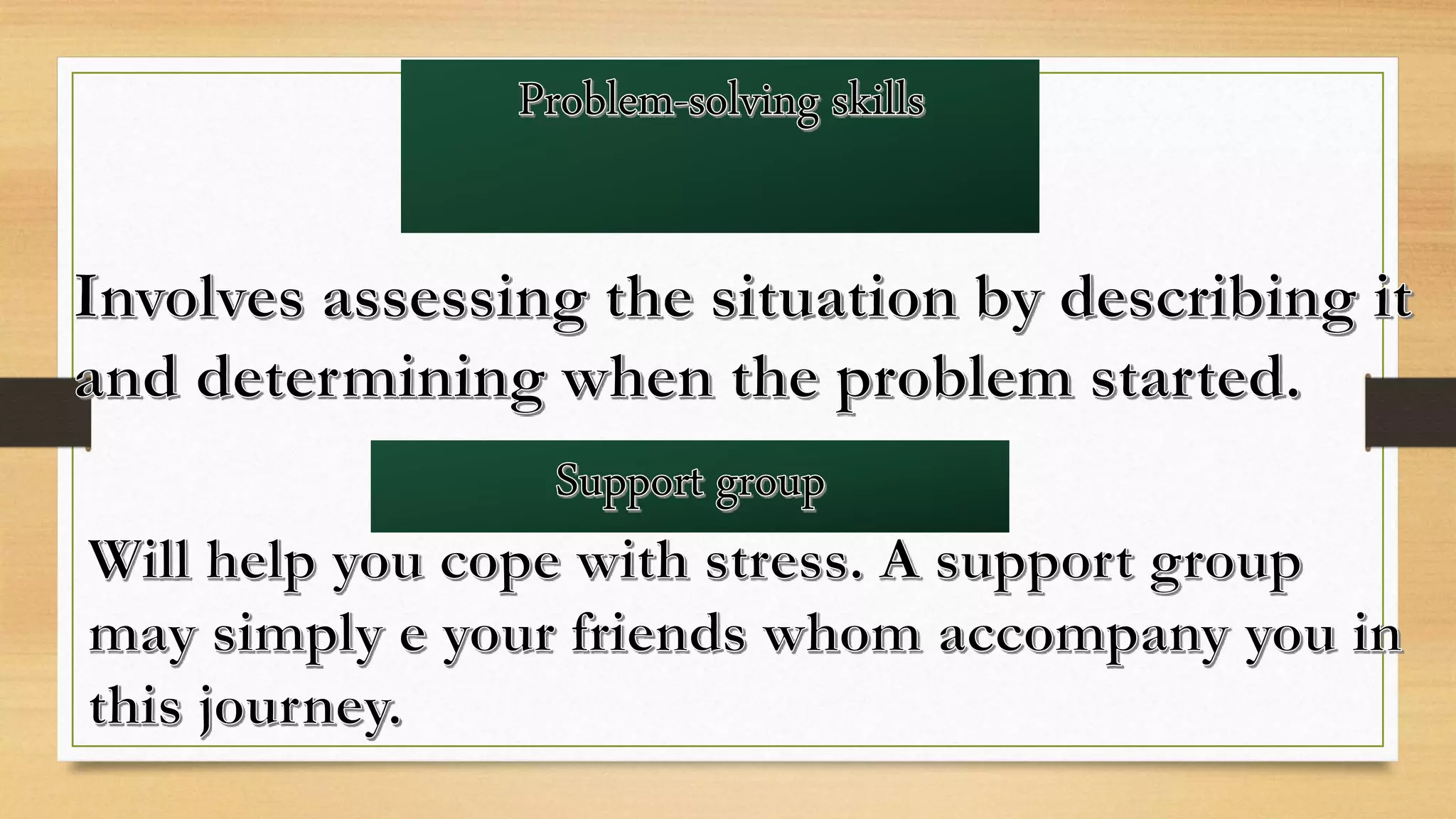 Problem-solving skills

Involves assessing the situation by describing it and determining when the problem started.

Support group

Will help you cope with stress. A support group may simply e your friends whom accompany you in this journey.